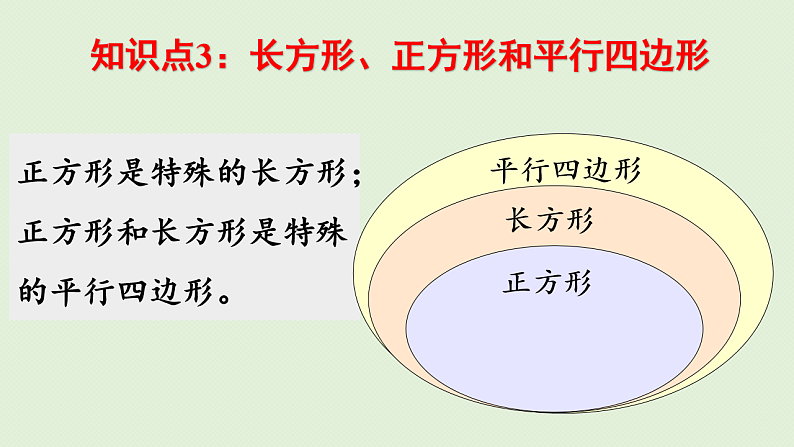 知识点3：长方形、正方形和平行四边形

正方形是特殊的长方形；正方形和长方形是特殊的平行四边形。

平行四边形
长方形
正方形